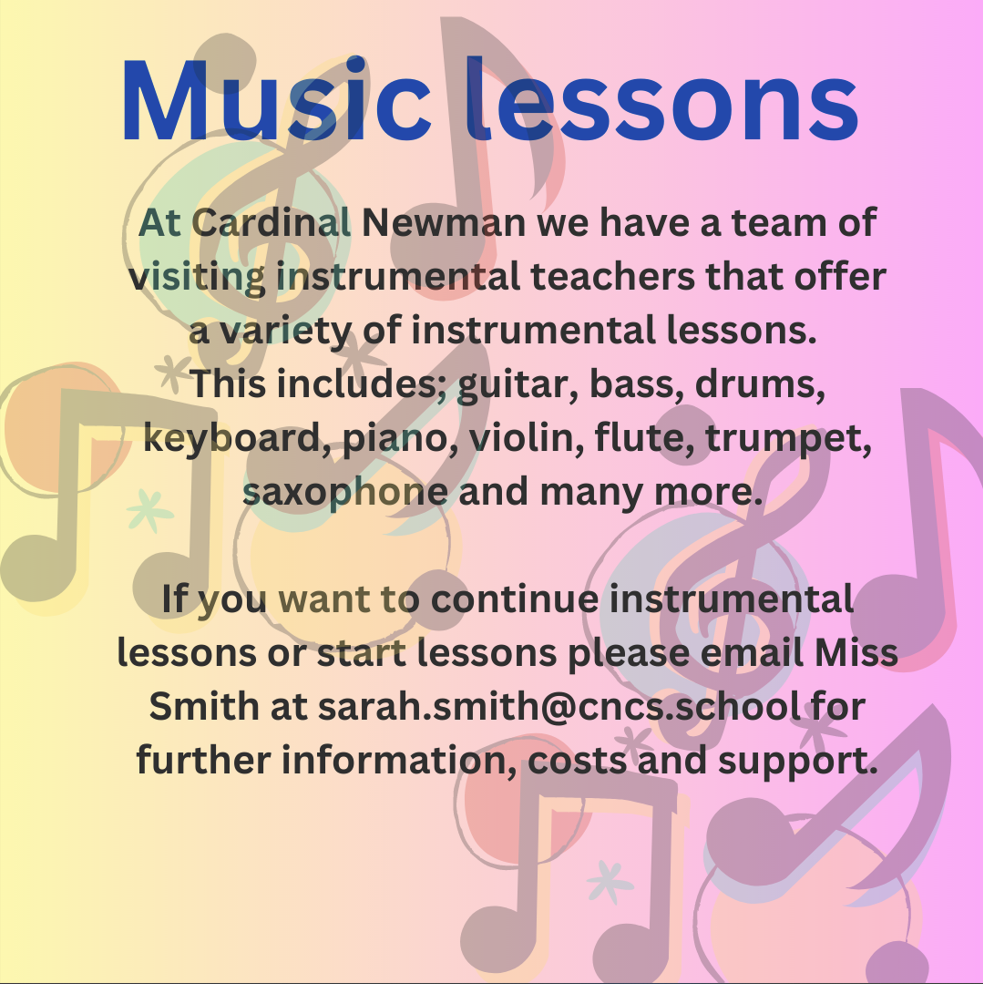 Music lessons

At Cardinal Newman we have a team of visiting instrumental teachers that offer a variety of instrumental lessons. This includes; guitar, bass, drums, keyboard, piano, violin, flute, trumpet, saxophone and many more.

If you want to continue instrumental lessons or start lessons please email Miss Smith at sarah.smith@cncs.school for further information, costs and support.